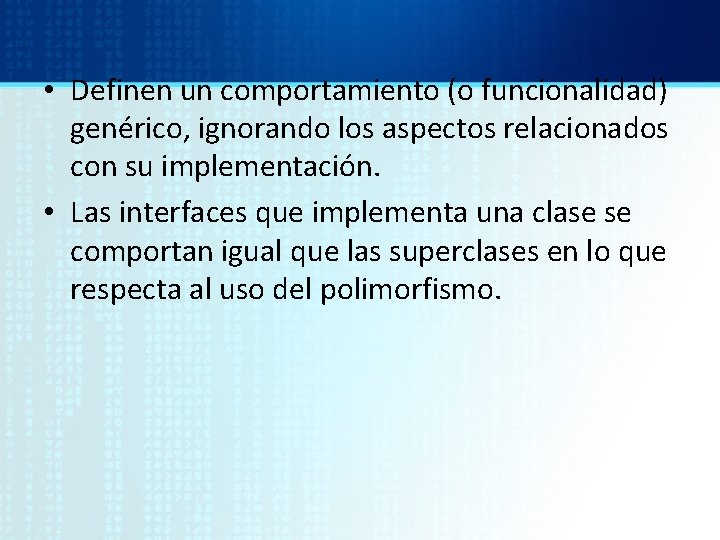 • Definen un comportamiento (o funcionalidad) genérico, ignorando los aspectos relacionados con su implementación.

• Las interfaces que implementa una clase se comportan igual que las superclases en lo que respecta al uso del polimorfismo.